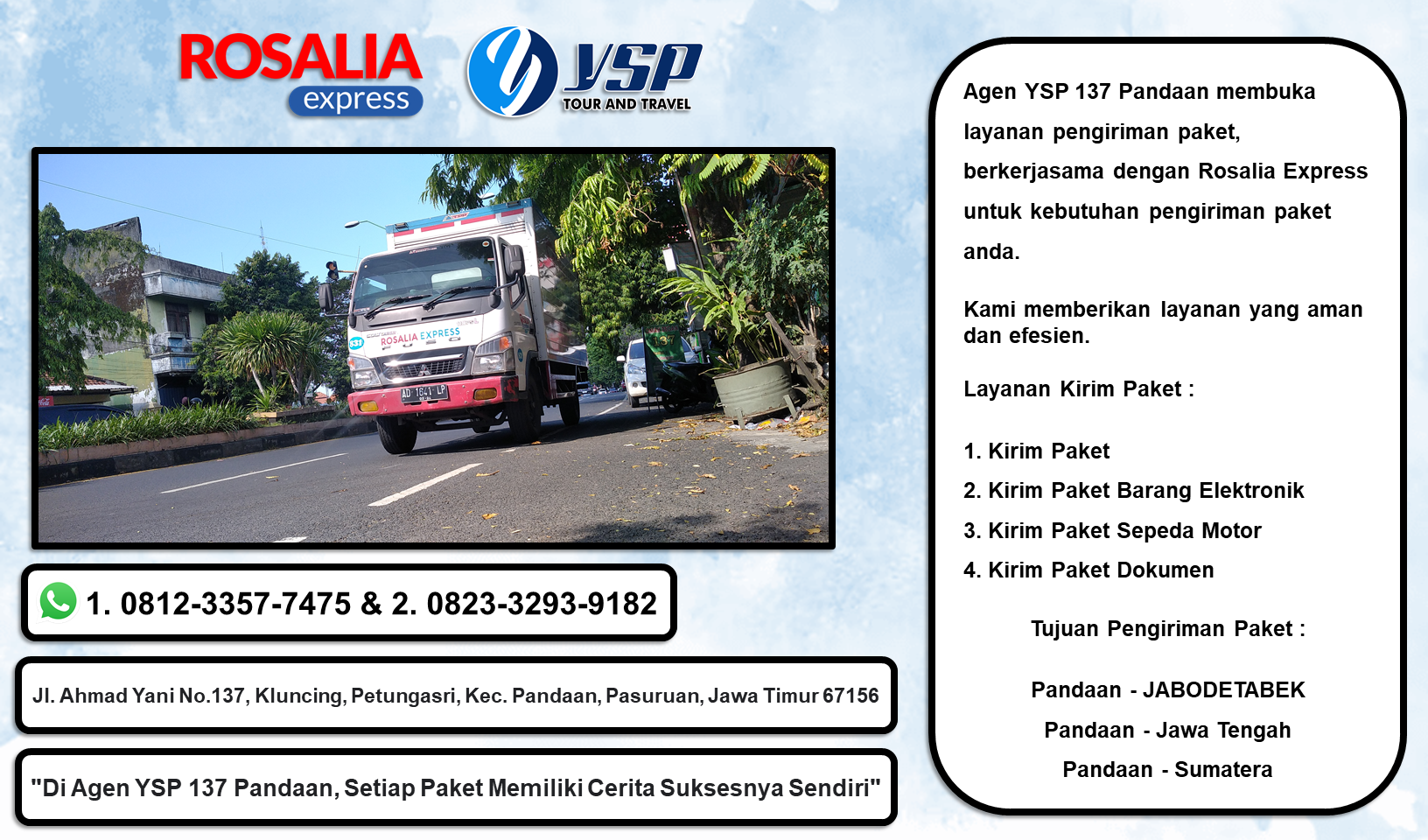 ROSALIA express

YSP TOUR AND TRAVEL

ROSALIA EXPRESS

AD 1641 LP

1. 0812-3357-7475 & 2. 0823-3293-9182

Jl. Ahmad Yani No.137, Kluncing, Petungasri, Kec. Pandaan, Pasuruan, Jawa Timur 67156

"Di Agen YSP 137 Pandaan, Setiap Paket Memiliki Cerita Suksesnya Sendiri"

Agen YSP 137 Pandaan membuka layanan pengiriman paket, berkerjasama dengan Rosalia Express untuk kebutuhan pengiriman paket anda.

Kami memberikan layanan yang aman dan efesien.

Layanan Kirim Paket :

1. Kirim Paket
2. Kirim Paket Barang Elektronik
3. Kirim Paket Sepeda Motor
4. Kirim Paket Dokumen

Tujuan Pengiriman Paket :

Pandaan - JABODETABEK
Pandaan - Jawa Tengah
Pandaan - Sumatera